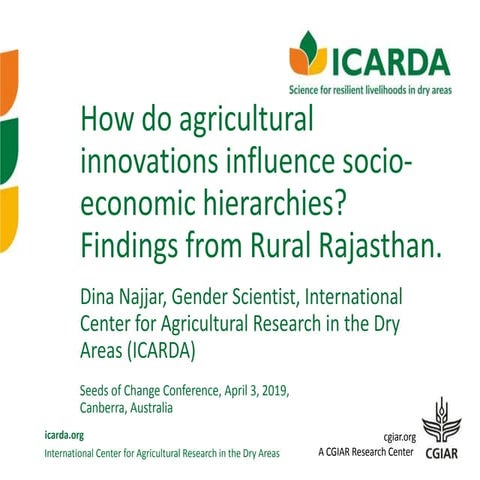 ICARDA
Science for resilient livelihoods in dry areas

How do agricultural innovations influence socio-economic hierarchies? Findings from Rural Rajasthan.

Dina Najjar, Gender Scientist, International Center for Agricultural Research in the Dry Areas (ICARDA)

Seeds of Change Conference, April 3, 2019, Canberra, Australia

icarda.org
International Center for Agricultural Research in the Dry Areas

cgiar.org
A CGIAR Research Center
CGIAR